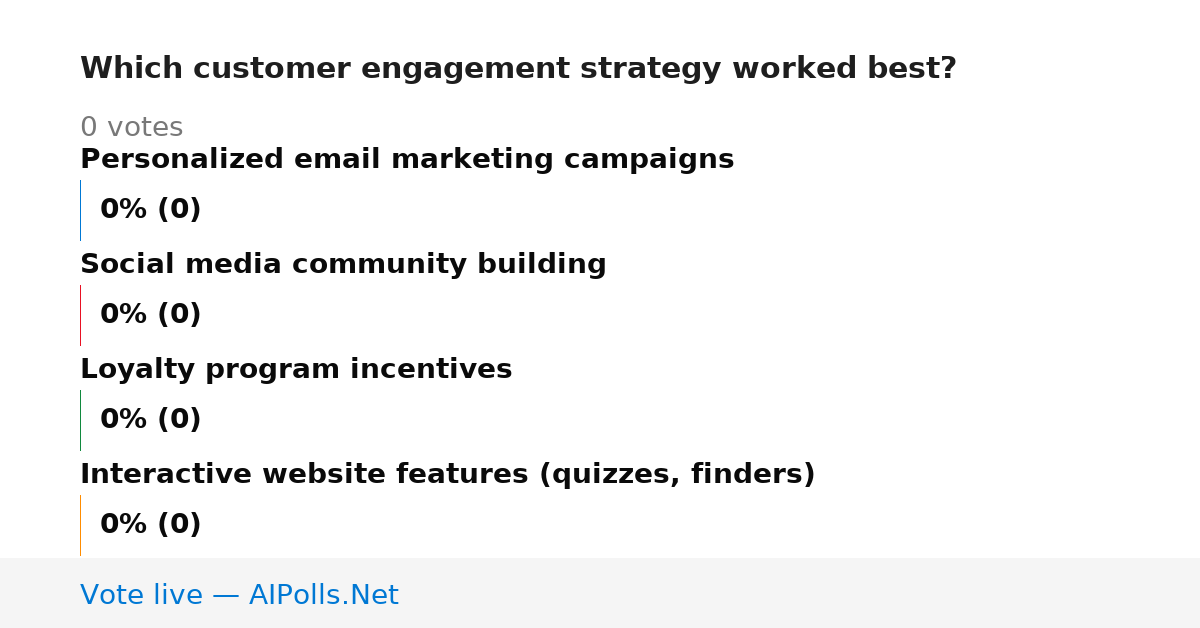 Which customer engagement strategy worked best?

0 votes

Personalized email marketing campaigns

0% (0)

Social media community building

0% (0)

Loyalty program incentives

0% (0)

Interactive website features (quizzes, finders)

0% (0)

Vote live — AIPolls.Net